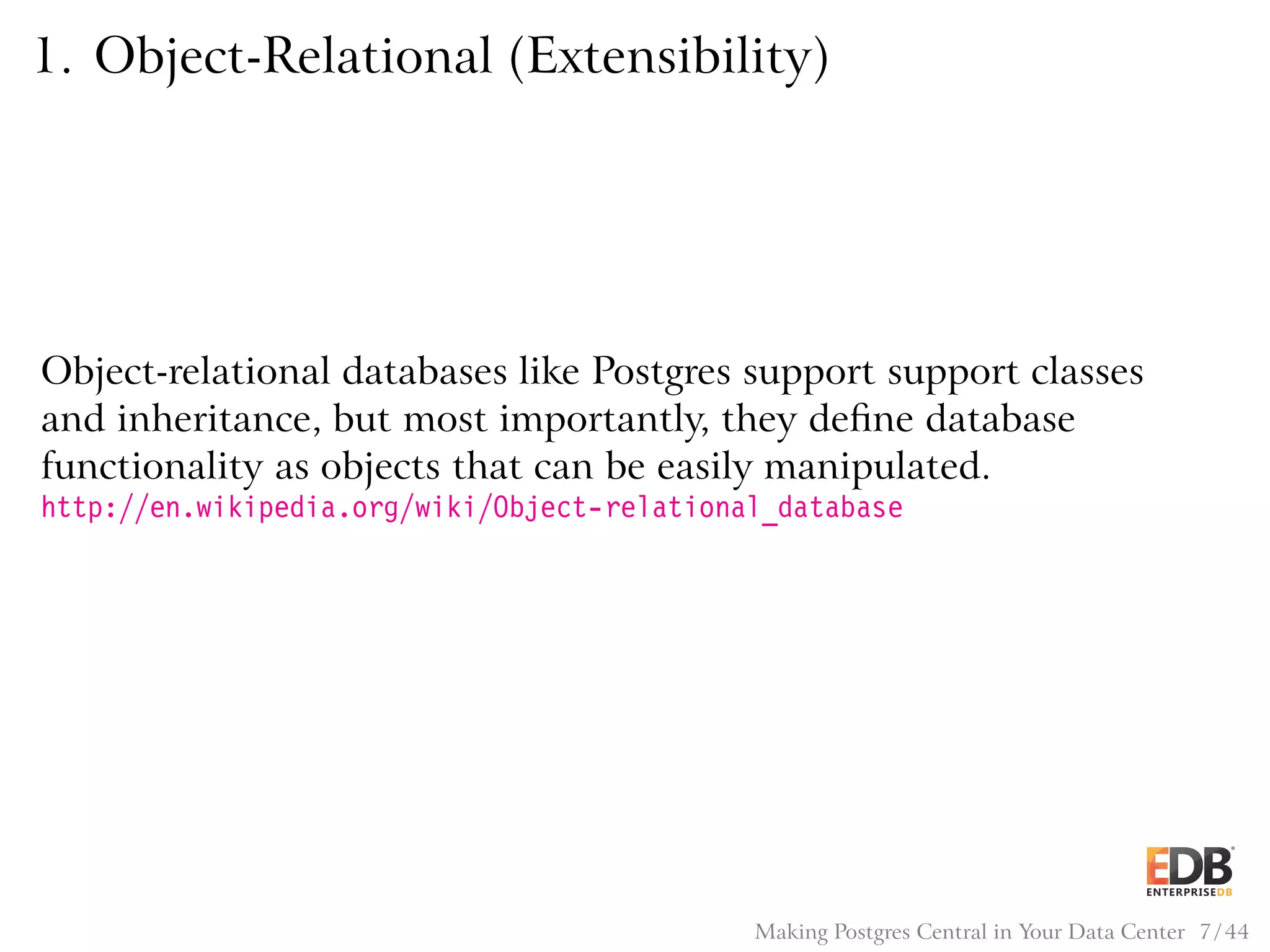 1. Object-Relational (Extensibility)

Object-relational databases like Postgres support support classes and inheritance, but most importantly, they define database functionality as objects that can be easily manipulated.
http://en.wikipedia.org/wiki/Object-relational_database

EDB
ENTERPRISEDB

Making Postgres Central in Your Data Center 7/44